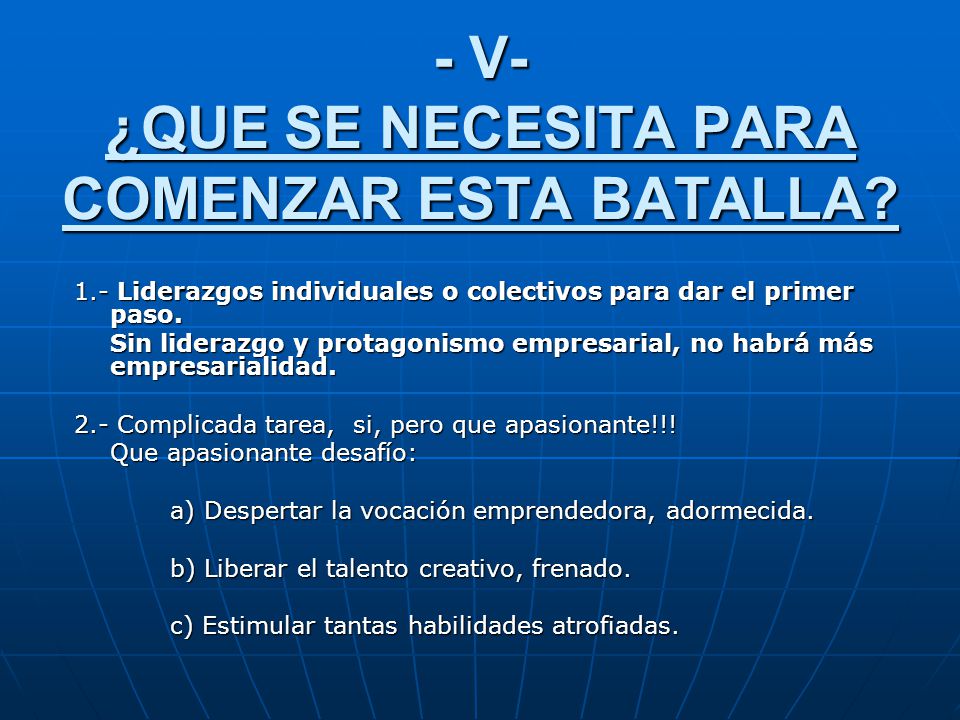 - V-
¿QUE SE NECESITA PARA COMENZAR ESTA BATALLA?

1.- Liderazgos individuales o colectivos para dar el primer paso.
Sin liderazgo y protagonismo empresarial, no habrá más empresarialidad.

2.- Complicada tarea, si, pero que apasionante!!!
Que apasionante desafío:

a) Despertar la vocación emprendedora, adormecida.

b) Liberar el talento creativo, frenado.

c) Estimular tantas habilidades atrofiadas.